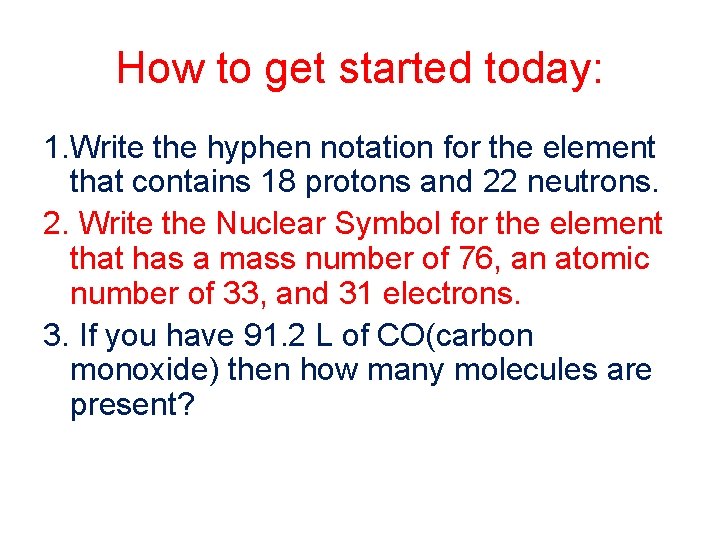 How to get started today:

1.Write the hyphen notation for the element that contains 18 protons and 22 neutrons.

2. Write the Nuclear Symbol for the element that has a mass number of 76, an atomic number of 33, and 31 electrons.

3. If you have 91.2 L of CO(carbon monoxide) then how many molecules are present?